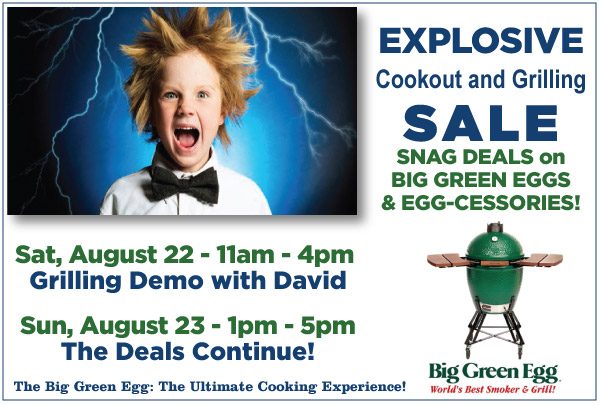 EXPLOSIVE
Cookout and Grilling
SALE
SNAG DEALS on BIG GREEN EGGS & EGG-CESSORIES!

Sat, August 22 - 11am - 4pm
Grilling Demo with David

Sun, August 23 - 1pm - 5pm
The Deals Continue!

The Big Green Egg: The Ultimate Cooking Experience!

Big Green Egg
World's Best Smoker & Grill!